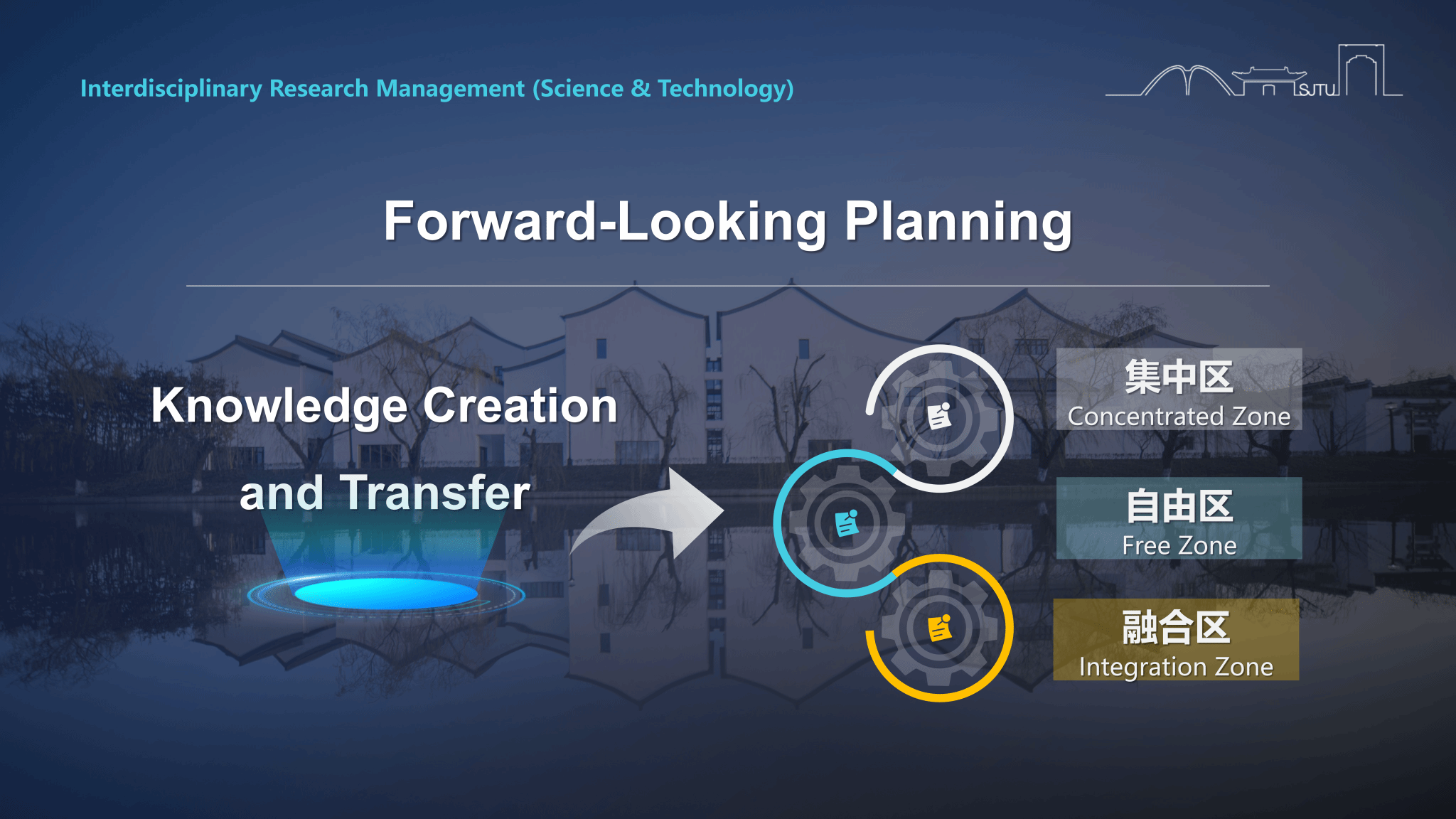 Interdisciplinary Research Management (Science & Technology)

SJTU

Forward-Looking Planning

Knowledge Creation and Transfer

集中区
Concentrated Zone

自由区
Free Zone

融合区
Integration Zone